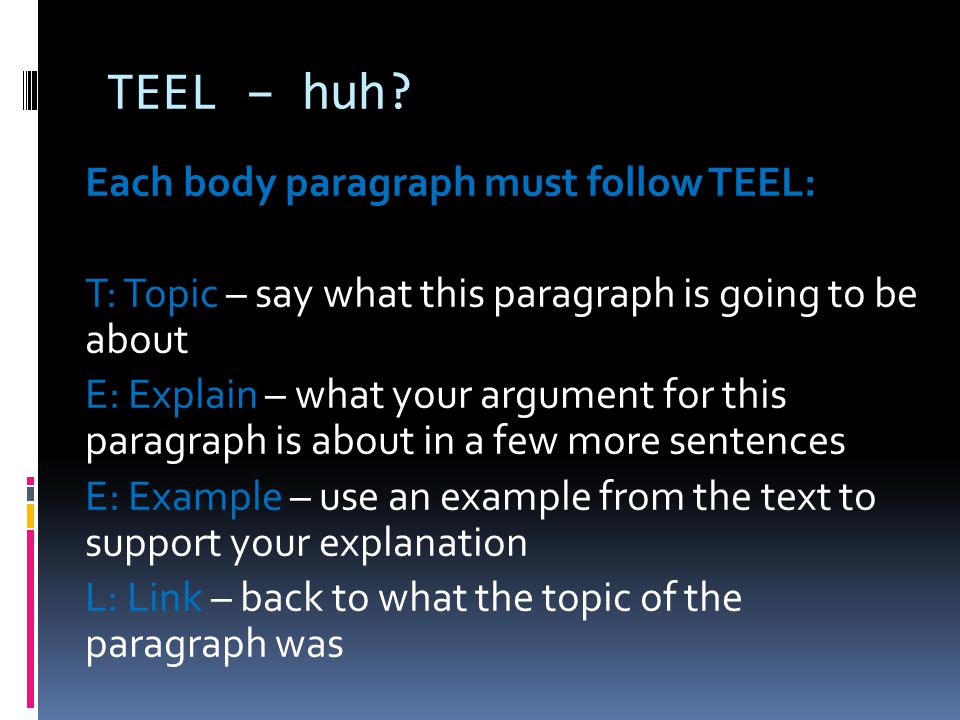 TEEL – huh?

Each body paragraph must follow TEEL:

T: Topic – say what this paragraph is going to be about

E: Explain – what your argument for this paragraph is about in a few more sentences

E: Example – use an example from the text to support your explanation

L: Link – back to what the topic of the paragraph was